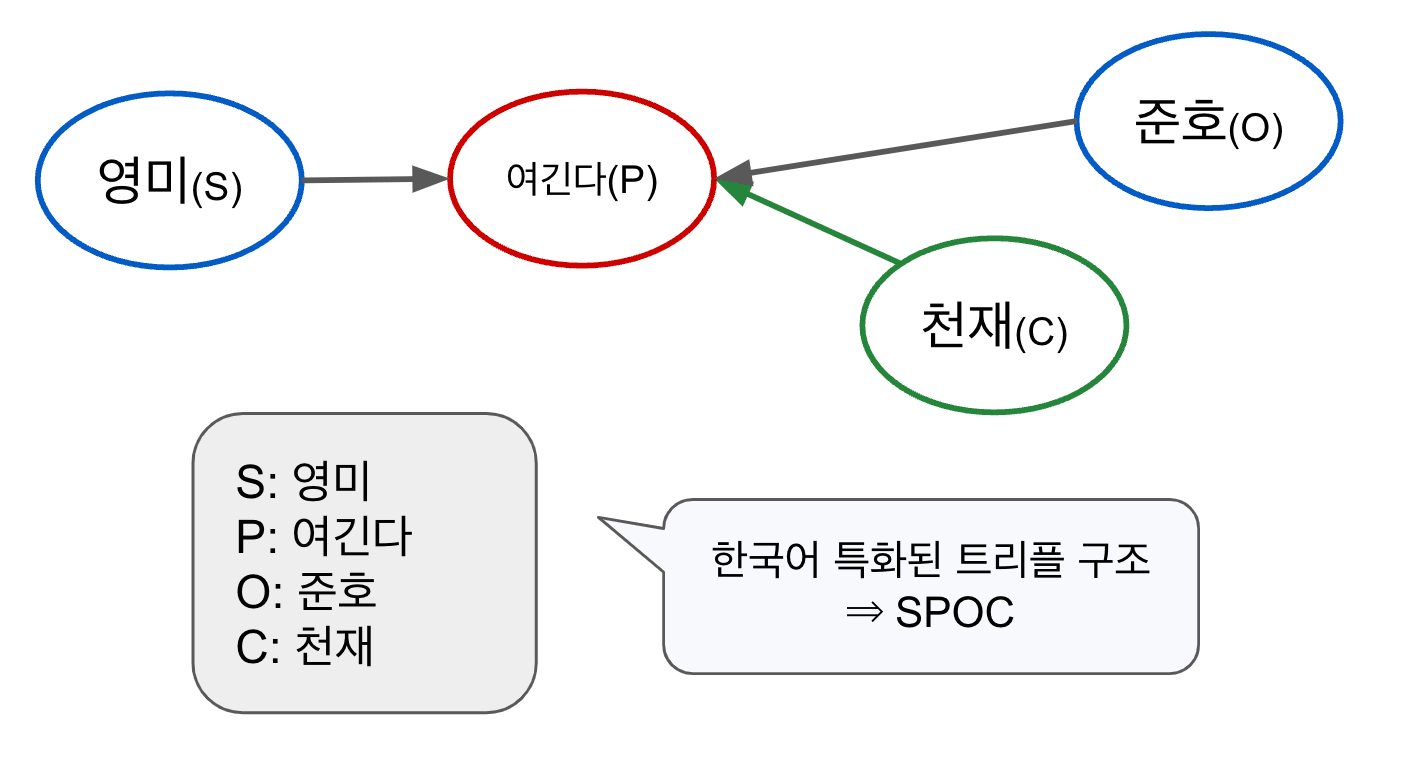 영미(S)

여긴다(P)

준호(O)

천재(C)

S: 영미
P: 여긴다
O: 준호
C: 천재

한국어 특화된 트리플 구조
⇒ SPOC